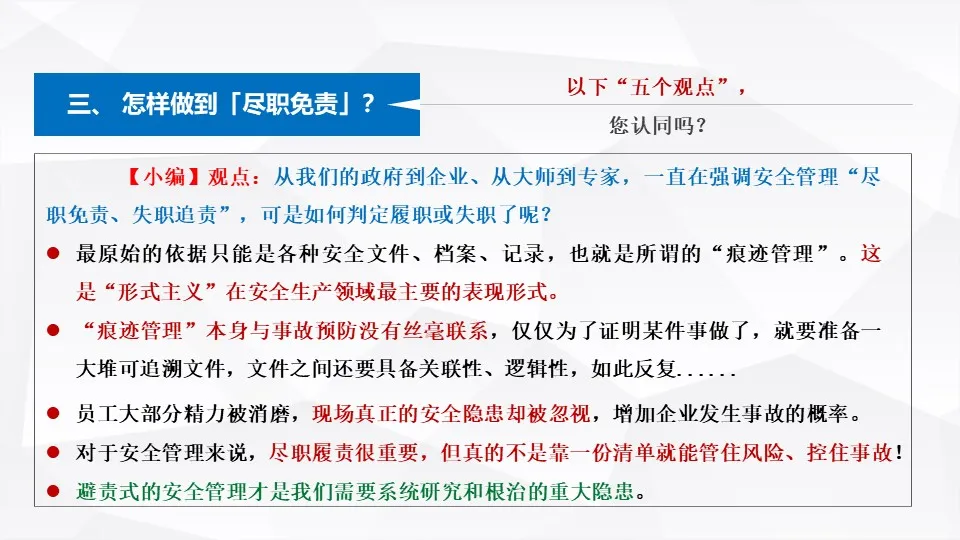 三、 怎样做到「尽职免责」？

以下“五个观点”，

您认同吗？

【小编】观点：从我们的政府到企业、从大师到专家，一直在强调安全管理“尽职免责、失职追责”，可是如何判定履职或失职了呢？

● 最原始的依据只能是各种安全文件、档案、记录，也就是所谓的“痕迹管理”。这是“形式主义”在安全生产领域最主要的表现形式。

● “痕迹管理”本身与事故预防没有丝毫联系，仅仅为了证明某件事做了，就要准备一大堆可追溯文件，文件之间还要具备关联性、逻辑性，如此反复......

● 员工大部分精力被消磨，现场真正的安全隐患却被忽视，增加企业发生事故的概率。

● 对于安全管理来说，尽职履责很重要，但真的不是靠一份清单就能管住风险、控住事故！

● 避责式的安全管理才是我们需要系统研究和根治的重大隐患。